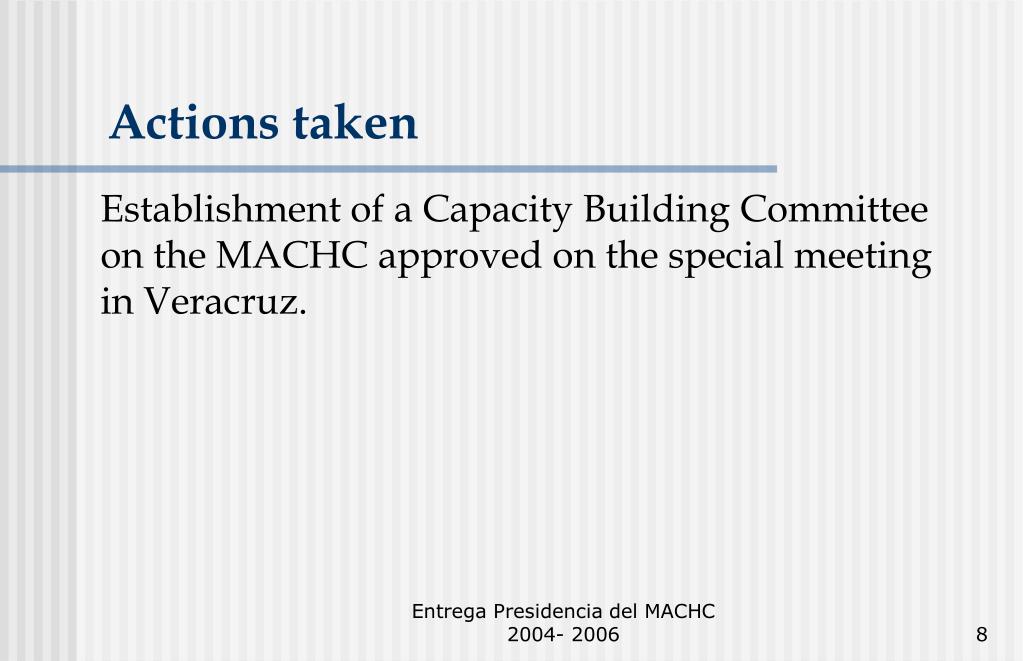 Actions taken

Establishment of a Capacity Building Committee on the MACHC approved on the special meeting in Veracruz.

Entrega Presidencia del MACHC
2004- 2006

8